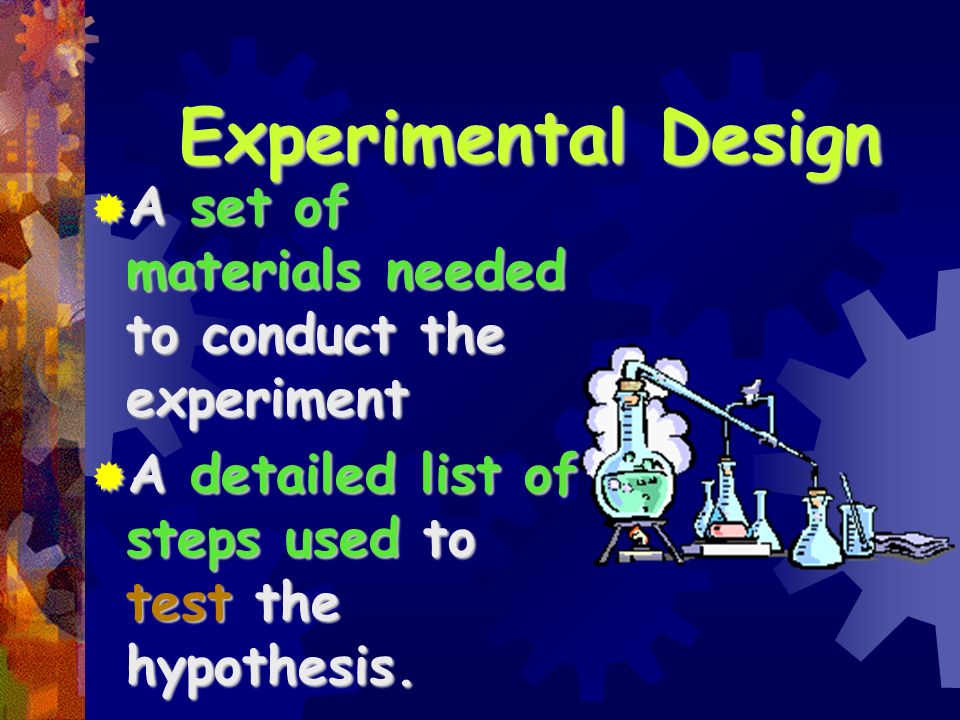 Experimental Design

A set of materials needed to conduct the experiment

A detailed list of steps used to test the hypothesis.